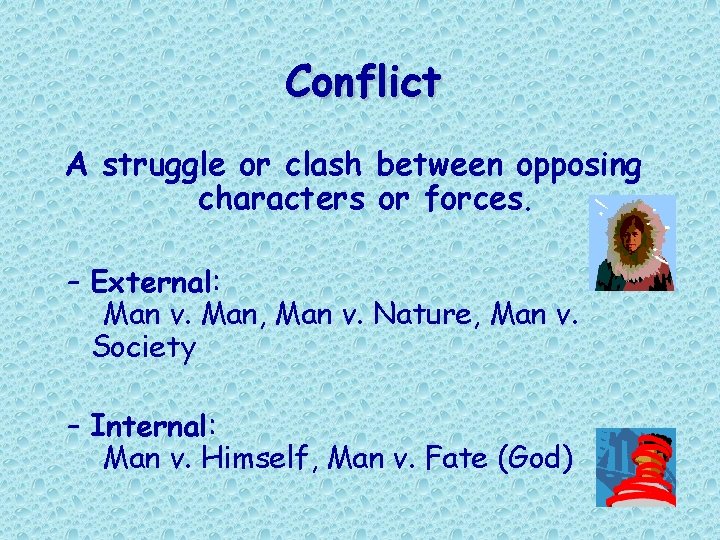 Conflict

A struggle or clash between opposing characters or forces.

– External: Man v. Man, Man v. Nature, Man v. Society

– Internal: Man v. Himself, Man v. Fate (God)